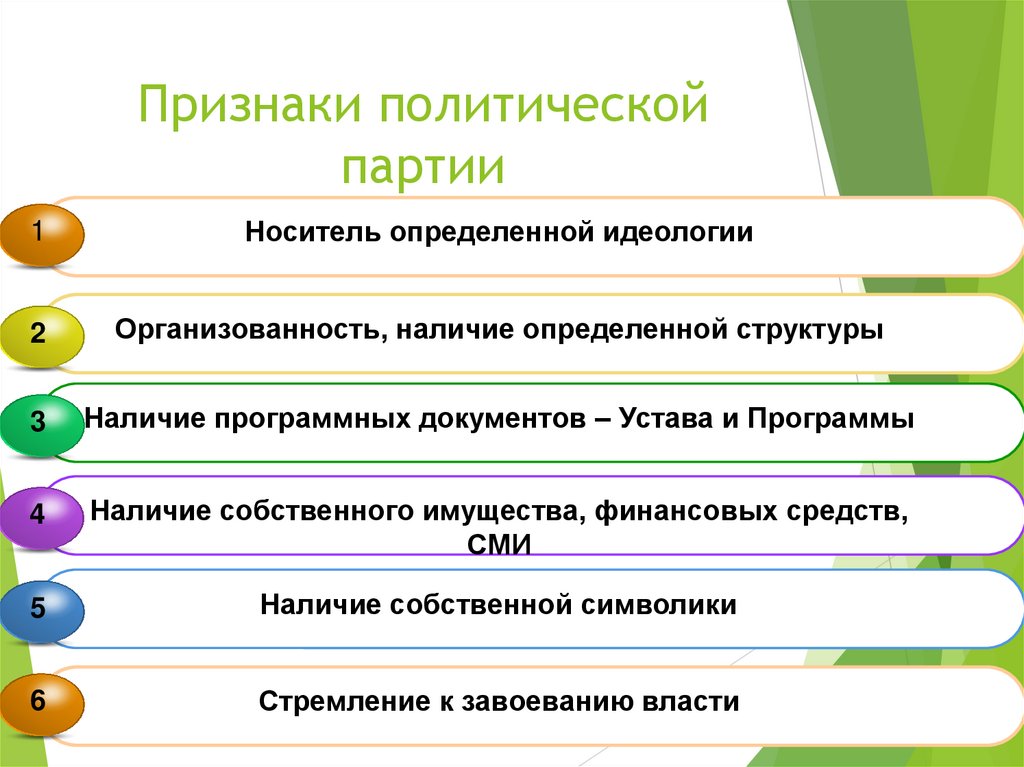 Признаки политической партии

1 Носитель определенной идеологии

2 Организованность, наличие определенной структуры

3 Наличие программных документов – Устава и Программы

4 Наличие собственного имущества, финансовых средств, СМИ

5 Наличие собственной символики

6 Стремление к завоеванию власти